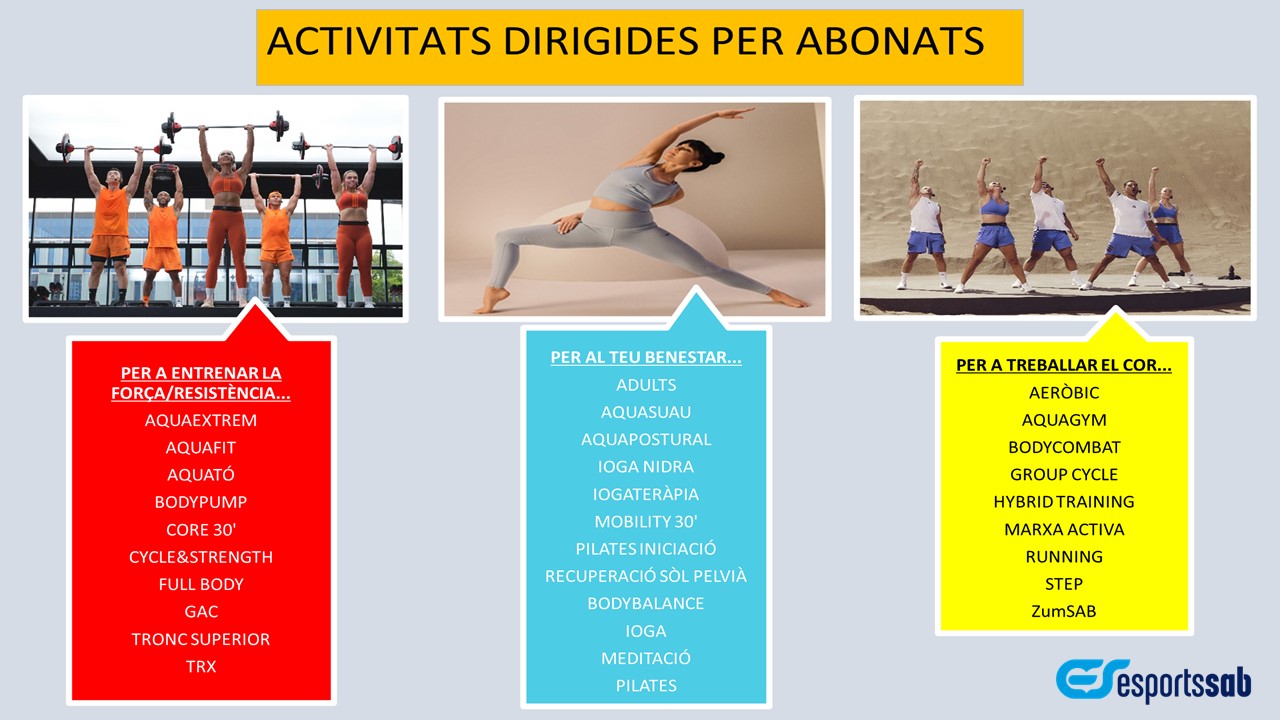 ACTIVITATS DIRIGIDES PER ABONATS

PER A ENTRENAR LA FORÇA/RESISTÈNCIA...
AQUAEXTREM
AQUAFIT
AQUATÓ
BODYPUMP
CORE 30'
CYCLE&STRENGTH
FULL BODY
GAC
TRONC SUPERIOR
TRX

PER AL TEU BENESTAR...
ADULTS
AQUASUAU
AQUAPOSTURAL
IOGA NIDRA
IOGATERÀPIA
MOBILITY 30'
PILATES INICIACIÓ
RECUPERACIÓ SÒL PELVIÀ
BODYBALANCE
IOGA
MEDITACIÓ
PILATES

PER A TREBALLAR EL COR...
AERÒBIC
AQUAGYM
BODYCOMBAT
GROUP CYCLE
HYBRID TRAINING
MARXA ACTIVA
RUNNING
STEP
ZumSAB

esportssab